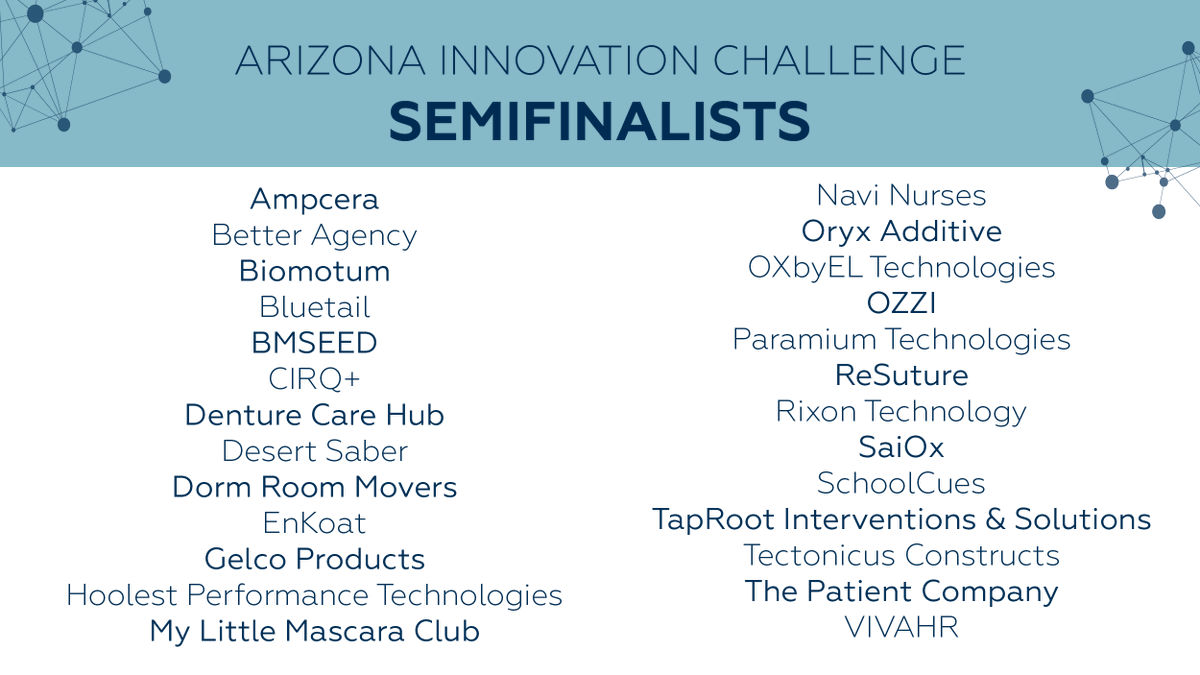 ARIZONA INNOVATION CHALLENGE
SEMIFINALISTS

Ampcera
Better Agency
Biomotum
Bluetail
BMSEED
CIRQ+
Denture Care Hub
Desert Saber
Dorm Room Movers
EnKoat
Gelco Products
Hoolest Performance Technologies
My Little Mascara Club

Navi Nurses
Oryx Additive
OXbyEL Technologies
OZZI
Paramium Technologies
ReSuture
Rixon Technology
SaiOx
SchoolCues
TapRoot Interventions & Solutions
Tectonicus Constructs
The Patient Company
VIVAHR